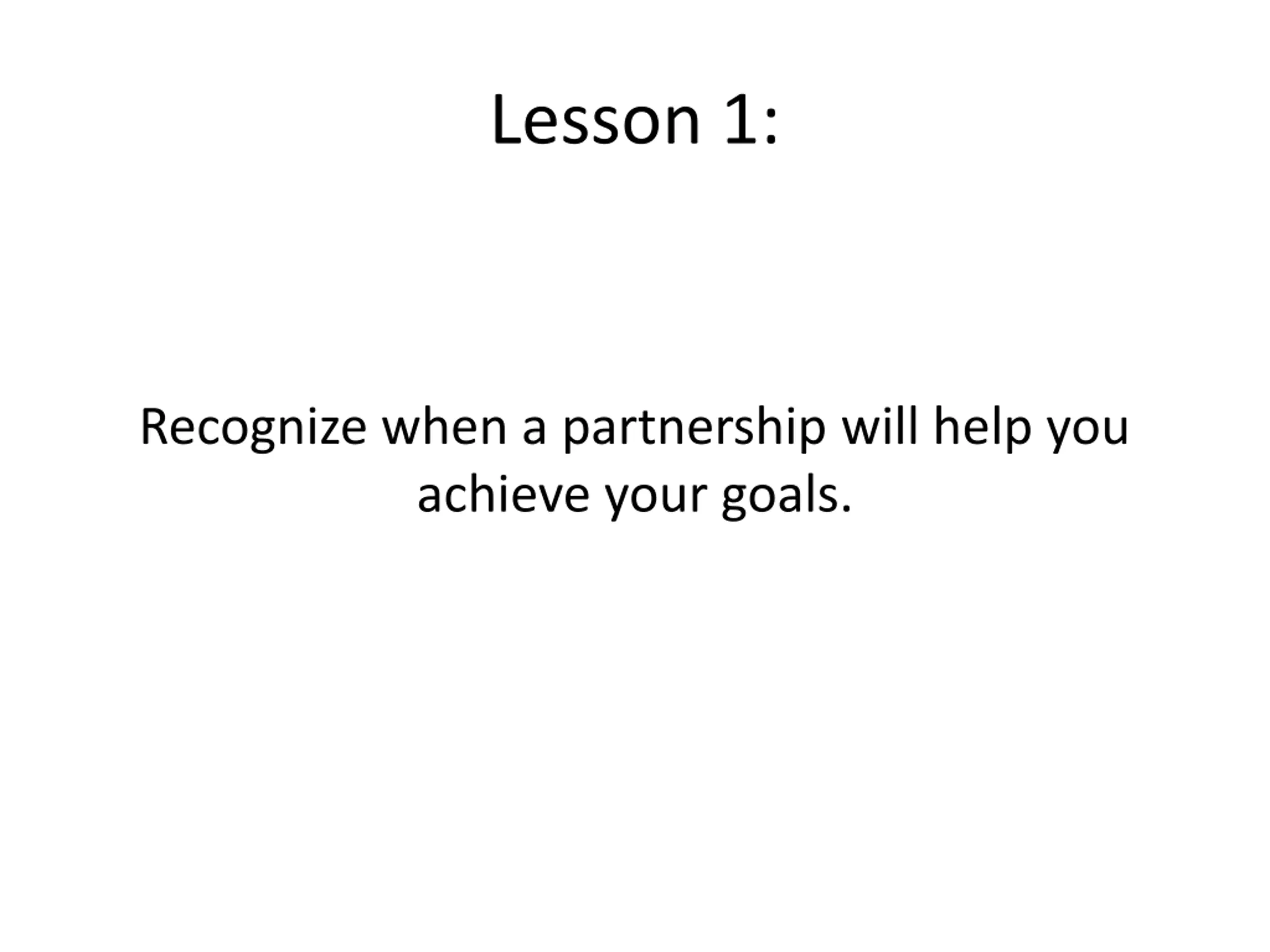 Lesson 1:

Recognize when a partnership will help you achieve your goals.